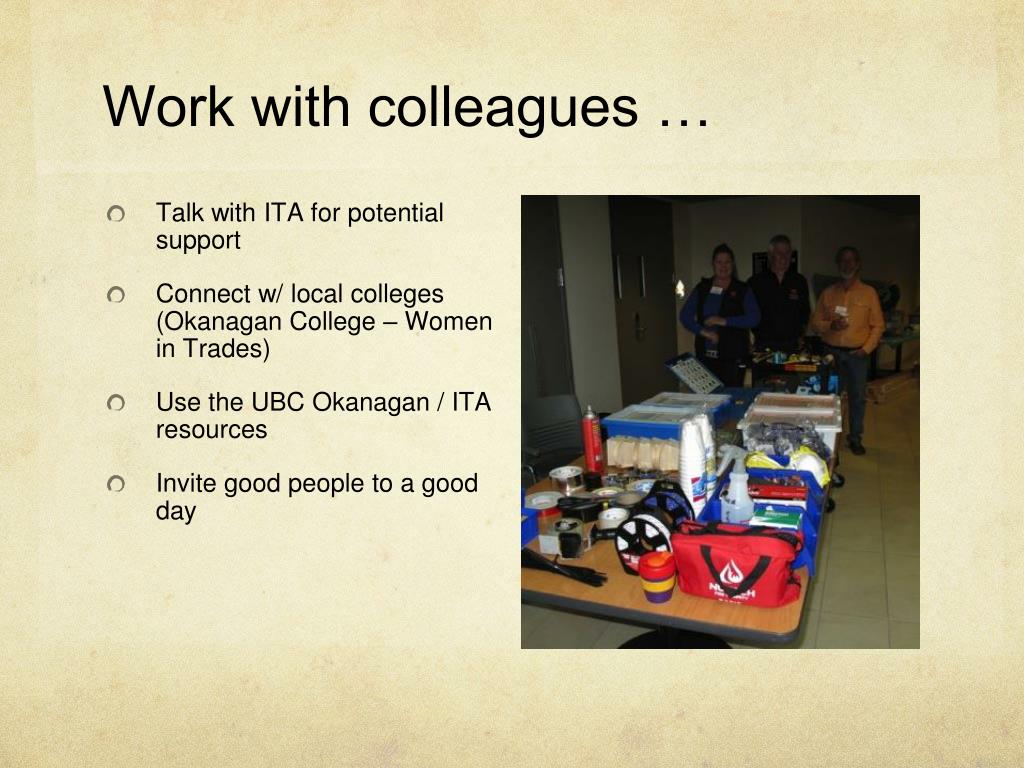 Work with colleagues …

Talk with ITA for potential support

Connect w/ local colleges (Okanagan College – Women in Trades)

Use the UBC Okanagan / ITA resources

Invite good people to a good day